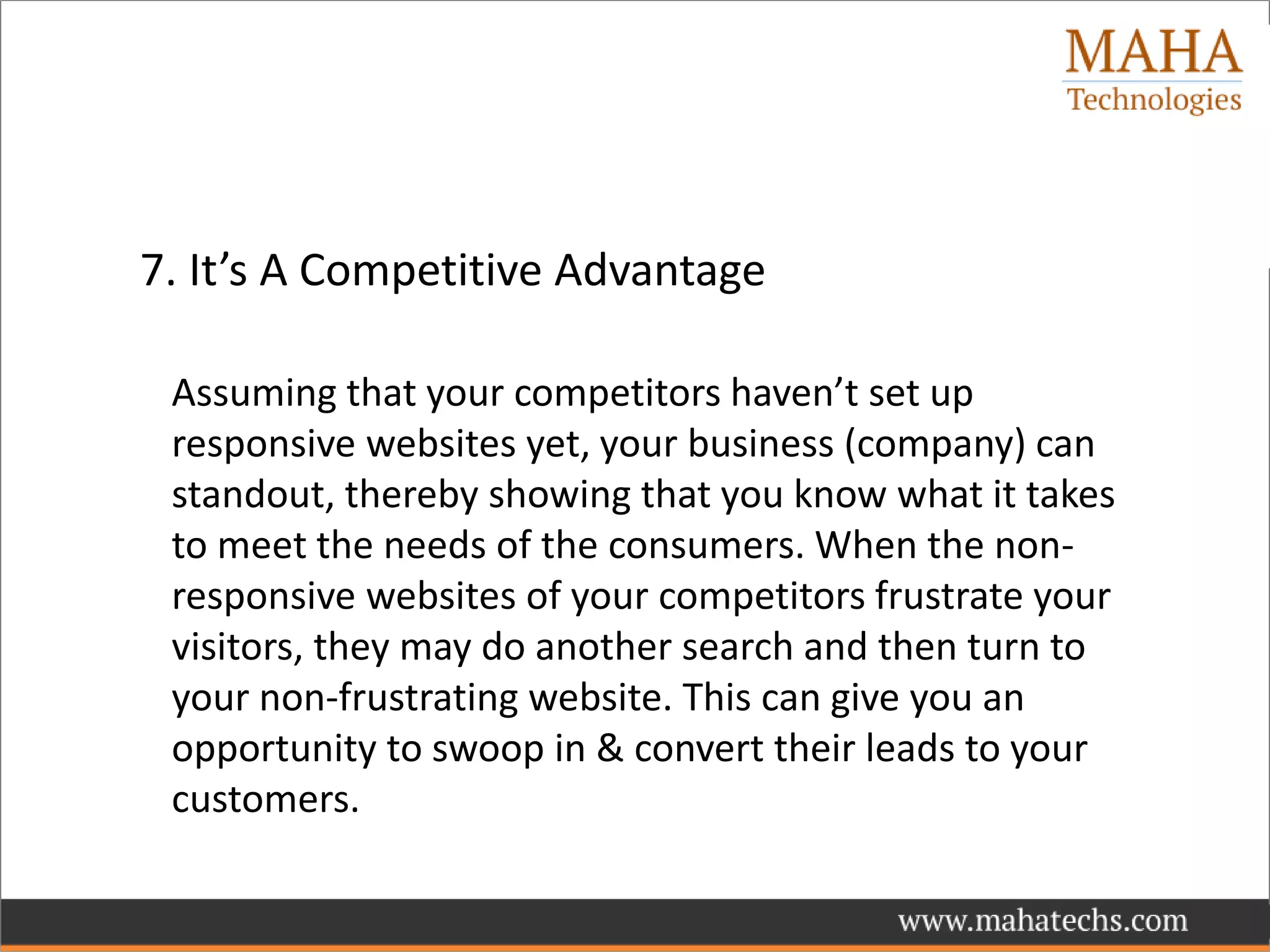 MAHA
Technologies

7. It’s A Competitive Advantage

Assuming that your competitors haven’t set up responsive websites yet, your business (company) can standout, thereby showing that you know what it takes to meet the needs of the consumers. When the non-responsive websites of your competitors frustrate your visitors, they may do another search and then turn to your non-frustrating website. This can give you an opportunity to swoop in & convert their leads to your customers.

www.mahatechs.com